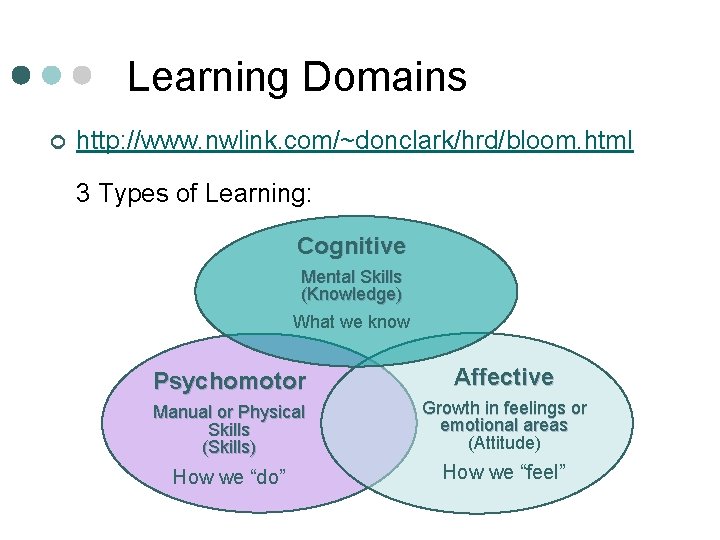 Learning Domains

http://www.nwlink.com/~donclark/hrd/bloom.html

3 Types of Learning:

Cognitive
Mental Skills
(Knowledge)
What we know

Psychomotor
Manual or Physical Skills
(Skills)
How we “do”

Affective
Growth in feelings or emotional areas
(Attitude)
How we “feel”